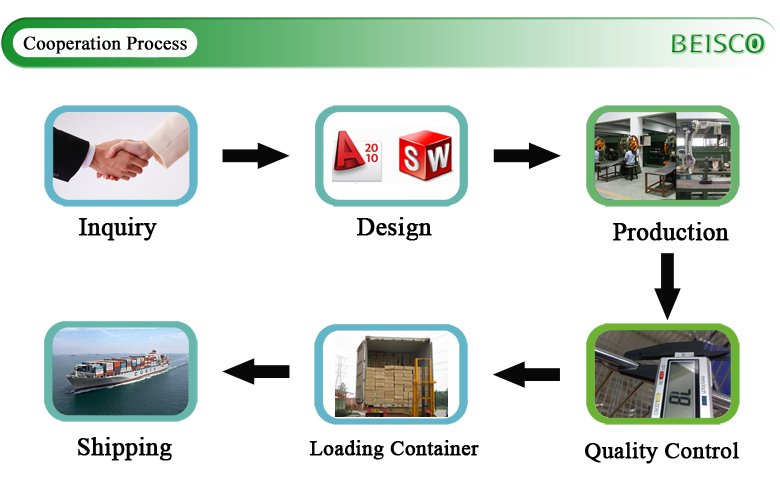 Cooperation Process

BEISCO

A 20 10

SW

Inquiry

Design

Production

Quality Control

Loading Container

Shipping